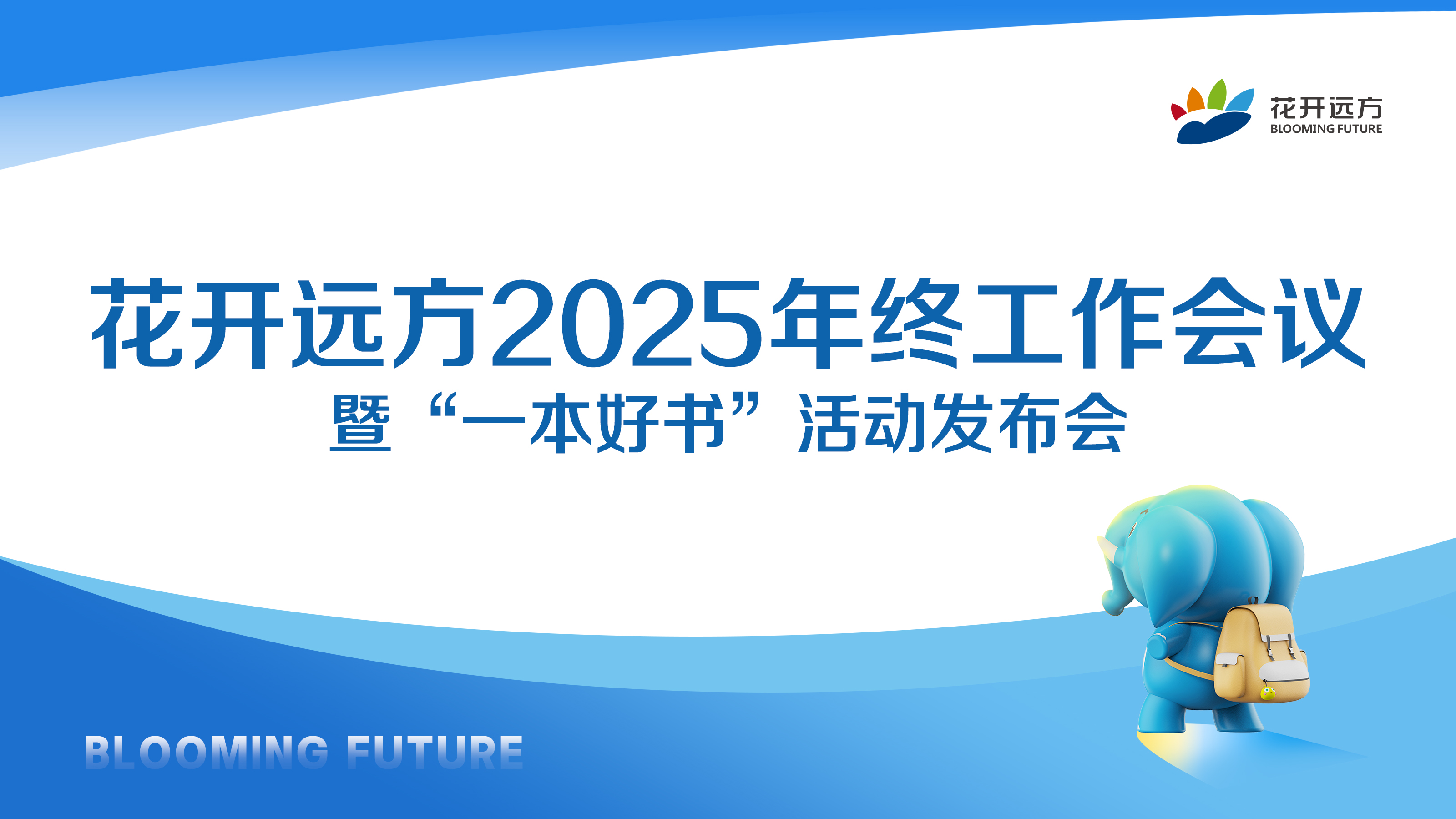 花开远方
BLOOMING FUTURE

花开远方2025年终工作会议
暨“一本好书”活动发布会

BLOOMING FUTURE